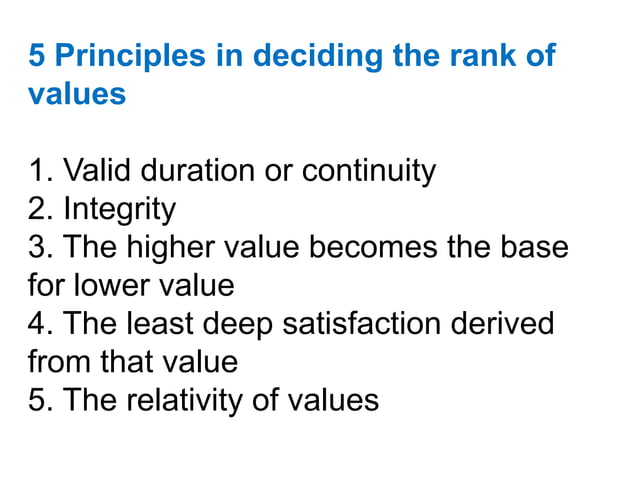 5 Principles in deciding the rank of values

1. Valid duration or continuity
2. Integrity
3. The higher value becomes the base for lower value
4. The least deep satisfaction derived from that value
5. The relativity of values